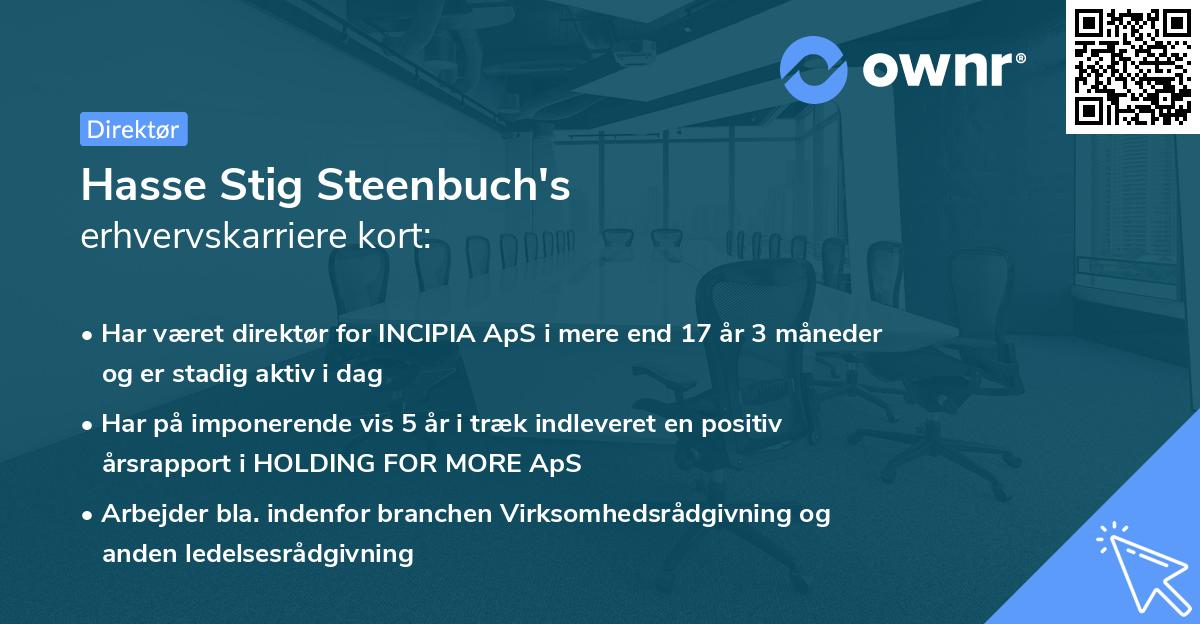 ownr®

Direktør

Hasse Stig Steenbuch's
erhvervskarriere kort:

• Har været direktør for INCIPIA ApS i mere end 17 år 3 måneder og er stadig aktiv i dag

• Har på imponerende vis 5 år i træk indleveret en positiv årsrapport i HOLDING FOR MORE ApS

• Arbejder bla. indenfor branchen Virksomhedsrådgivning og anden ledelsesrådgivning